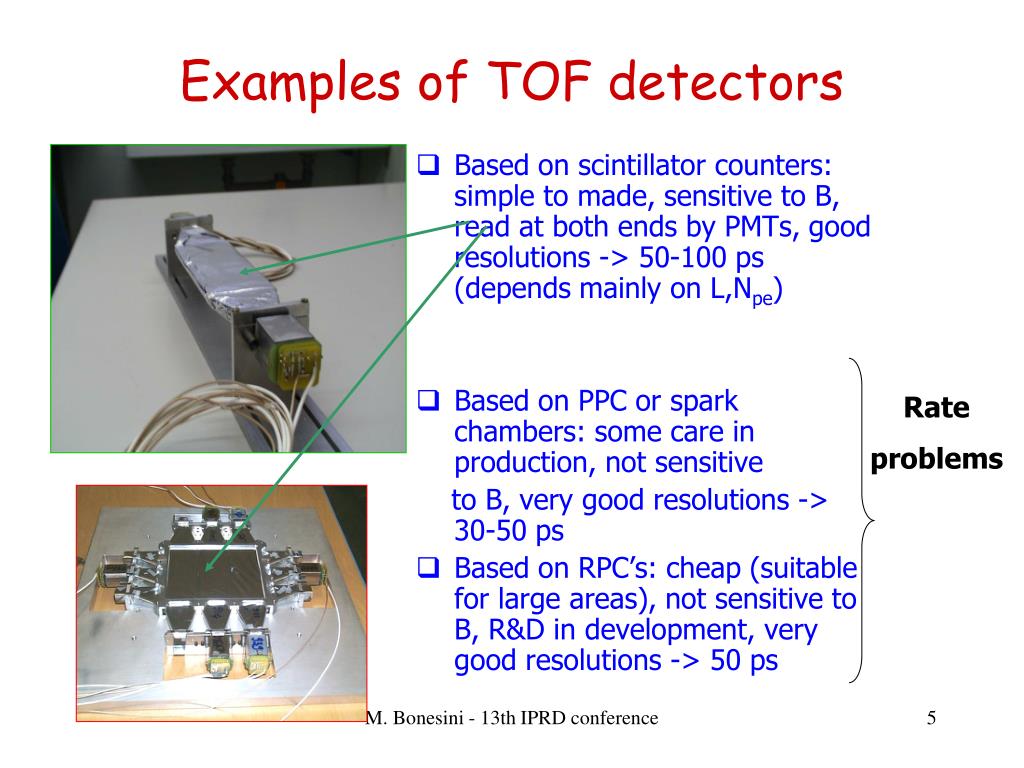 Examples of TOF detectors

❑ Based on scintillator counters: simple to made, sensitive to B, read at both ends by PMTs, good resolutions -> 50-100 ps (depends mainly on L,$N_{pe}$)

❑ Based on PPC or spark chambers: some care in production, not sensitive to B, very good resolutions -> 30-50 ps

❑ Based on RPC's: cheap (suitable for large areas), not sensitive to B, R&D in development, very good resolutions -> 50 ps

Rate problems

M. Bonesini - 13th IPRD conference

5